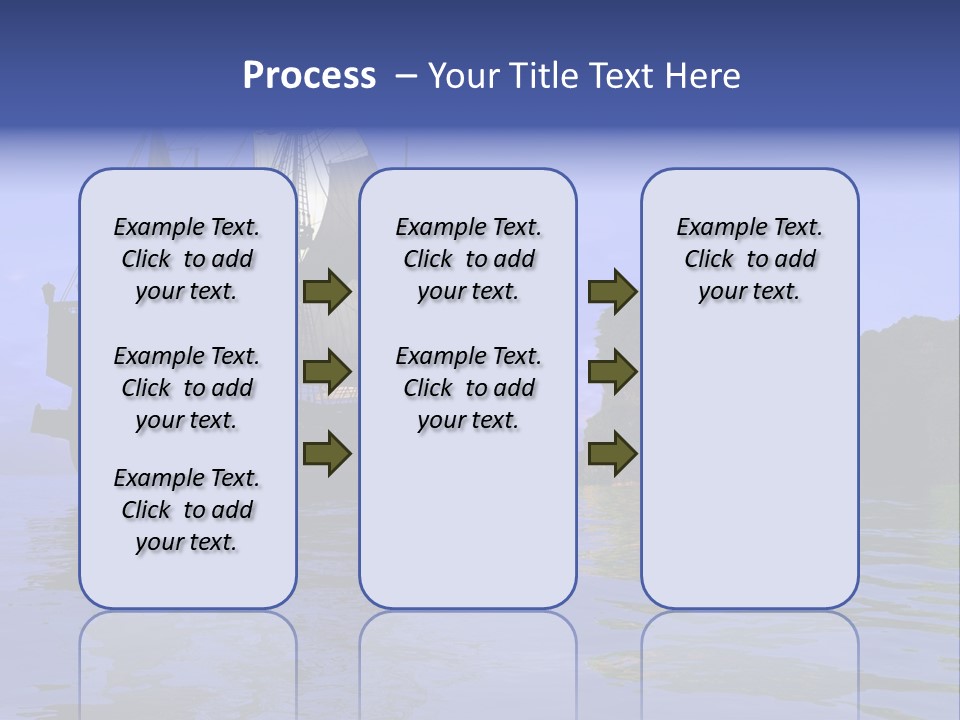 Process – Your Title Text Here

Example Text. Click to add your text.

Example Text. Click to add your text.

Example Text. Click to add your text.

Example Text. Click to add your text.

Example Text. Click to add your text.

Example Text. Click to add your text.